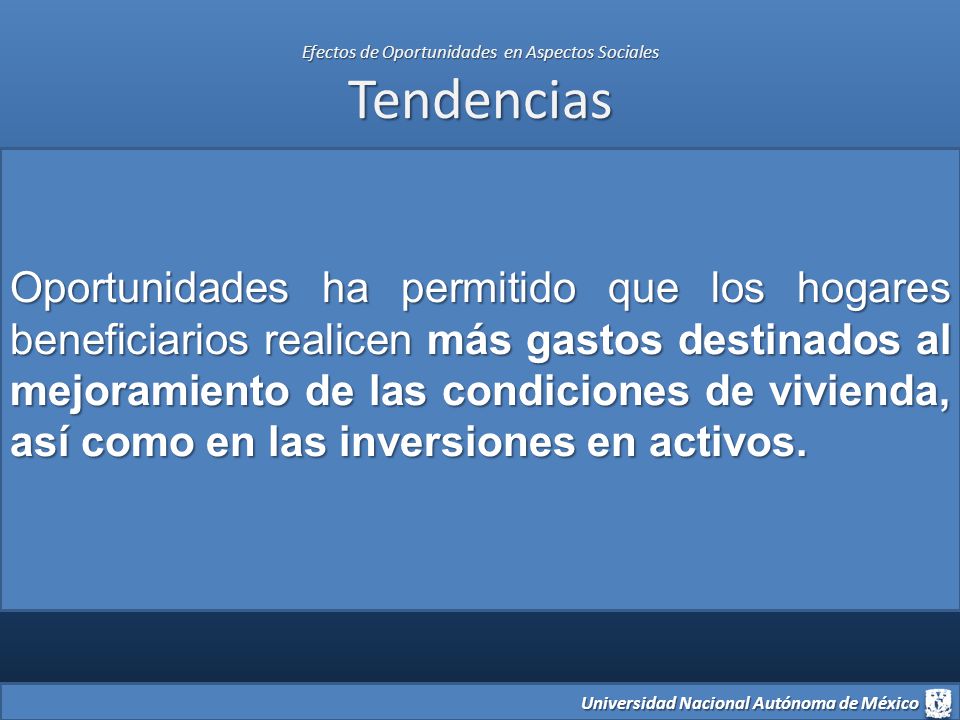 Efectos de Oportunidades en Aspectos Sociales

Tendencias

Oportunidades ha permitido que los hogares beneficiarios realicen más gastos destinados al mejoramiento de las condiciones de vivienda, así como en las inversiones en activos.

Universidad Nacional Autónoma de México